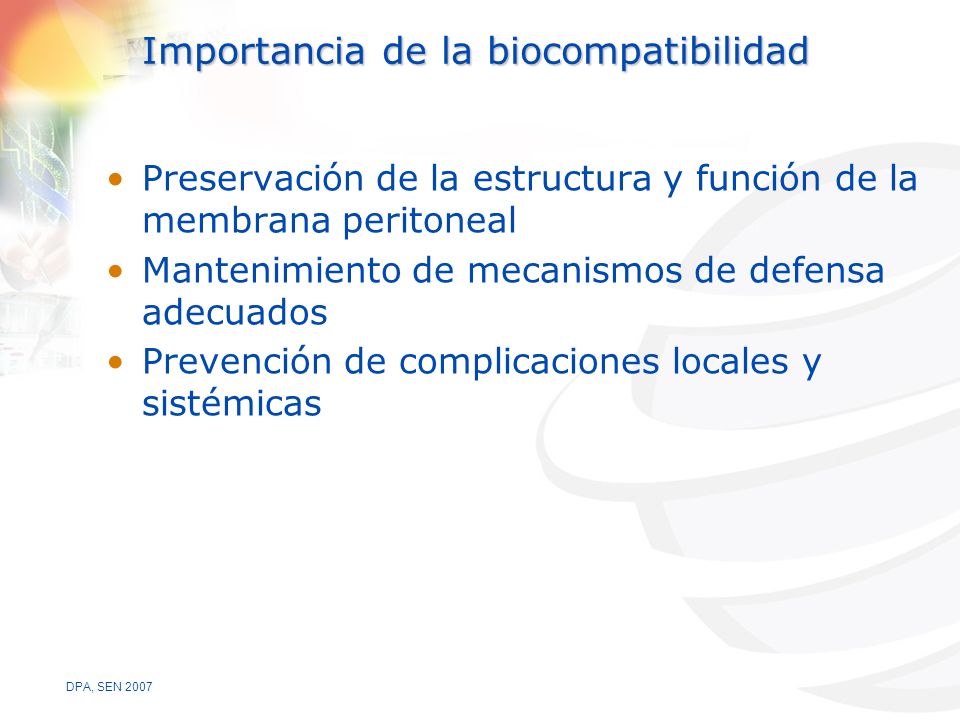 Importancia de la biocompatibilidad

• Preservación de la estructura y función de la membrana peritoneal
• Mantenimiento de mecanismos de defensa adecuados
• Prevención de complicaciones locales y sistémicas

DPA, SEN 2007